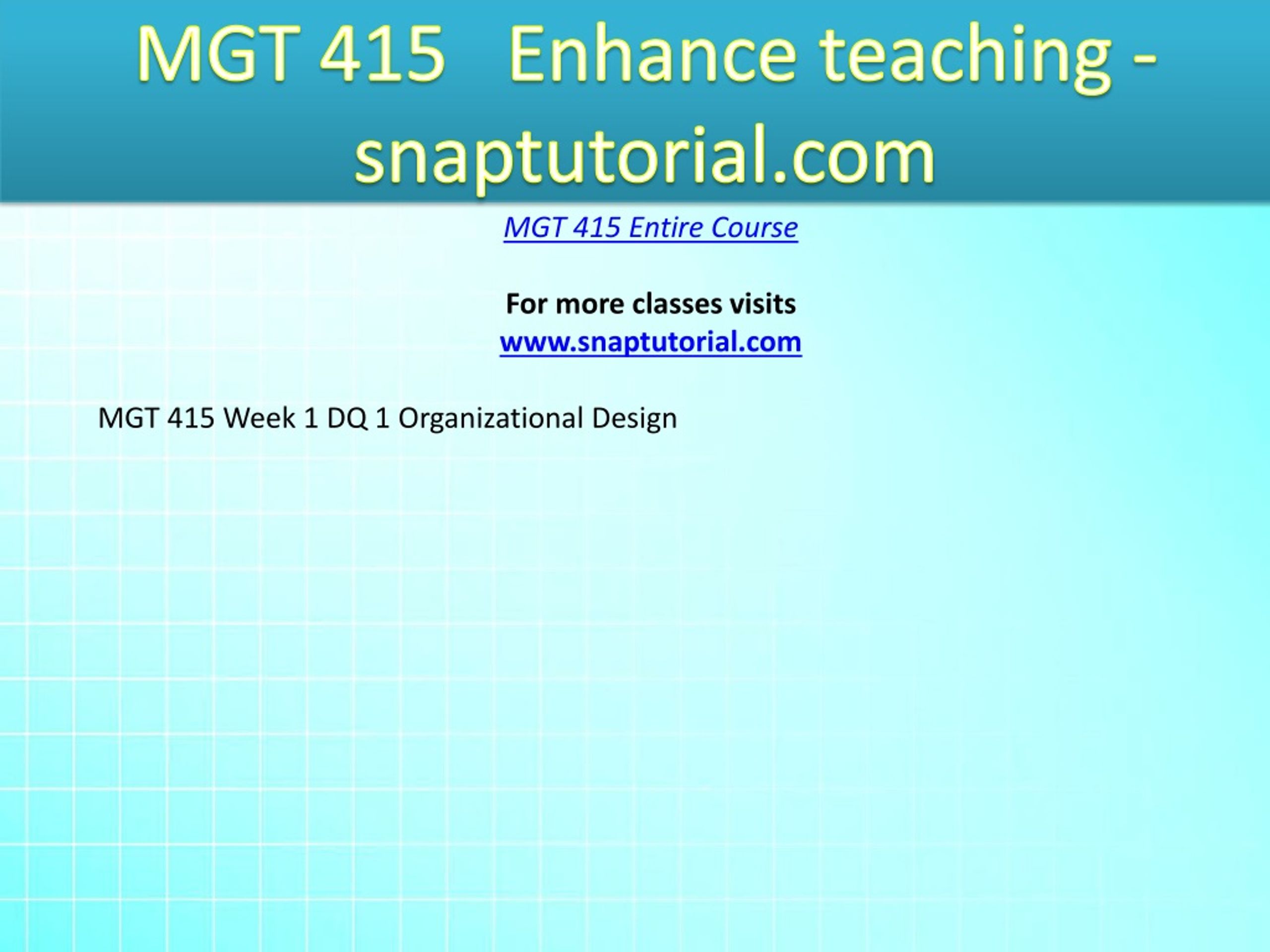 MGT 415 Enhance teaching - snaptutorial.com

MGT 415 Entire Course

For more classes visits
www.snaptutorial.com

MGT 415 Week 1 DQ 1 Organizational Design